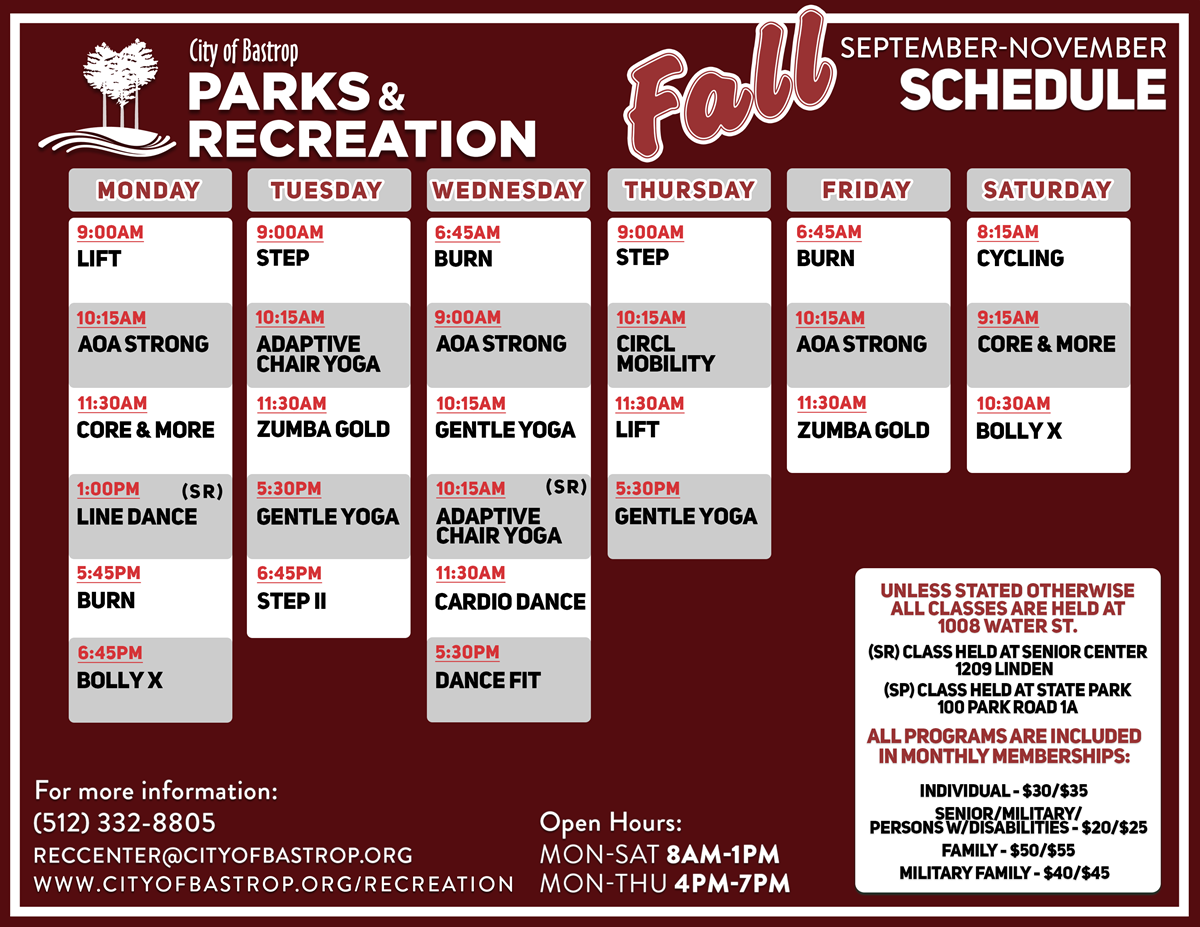 City of Bastrop
PARKS & RECREATION

Fall
SEPTEMBER-NOVEMBER
SCHEDULE

MONDAY
9:00AM
LIFT
10:15AM
AOA STRONG
11:30AM
CORE & MORE
1:00PM (SR)
LINE DANCE
5:45PM
BURN
6:45PM
BOLLY X

TUESDAY
9:00AM
STEP
10:15AM
ADAPTIVE CHAIR YOGA
11:30AM
ZUMBA GOLD
5:30PM
GENTLE YOGA
6:45PM
STEP II

WEDNESDAY
6:45AM
BURN
9:00AM
AOA STRONG
10:15AM
GENTLE YOGA
10:15AM (SR)
ADAPTIVE CHAIR YOGA
11:30AM
CARDIO DANCE
5:30PM
DANCE FIT

THURSDAY
9:00AM
STEP
10:15AM
CIRCL MOBILITY
11:30AM
LIFT
5:30PM
GENTLE YOGA

FRIDAY
6:45AM
BURN
10:15AM
AOA STRONG
11:30AM
ZUMBA GOLD

SATURDAY
8:15AM
CYCLING
9:15AM
CORE & MORE
10:30AM
BOLLY X

UNLESS STATED OTHERWISE ALL CLASSES ARE HELD AT 1008 WATER ST.
(SR) CLASS HELD AT SENIOR CENTER 1209 LINDEN
(SP) CLASS HELD AT STATE PARK 100 PARK ROAD 1A
ALL PROGRAMS ARE INCLUDED IN MONTHLY MEMBERSHIPS:
INDIVIDUAL - $30/$35
SENIOR/MILITARY/ PERSONS W/DISABILITIES - $20/$25
FAMILY - $50/$55
MILITARY FAMILY - $40/$45

For more information:
(512) 332-8805
RECCENTER@CITYOFBASTROP.ORG
WWW.CITYOFBASTROP.ORG/RECREATION

Open Hours:
MON-SAT 8AM-1PM
MON-THU 4PM-7PM